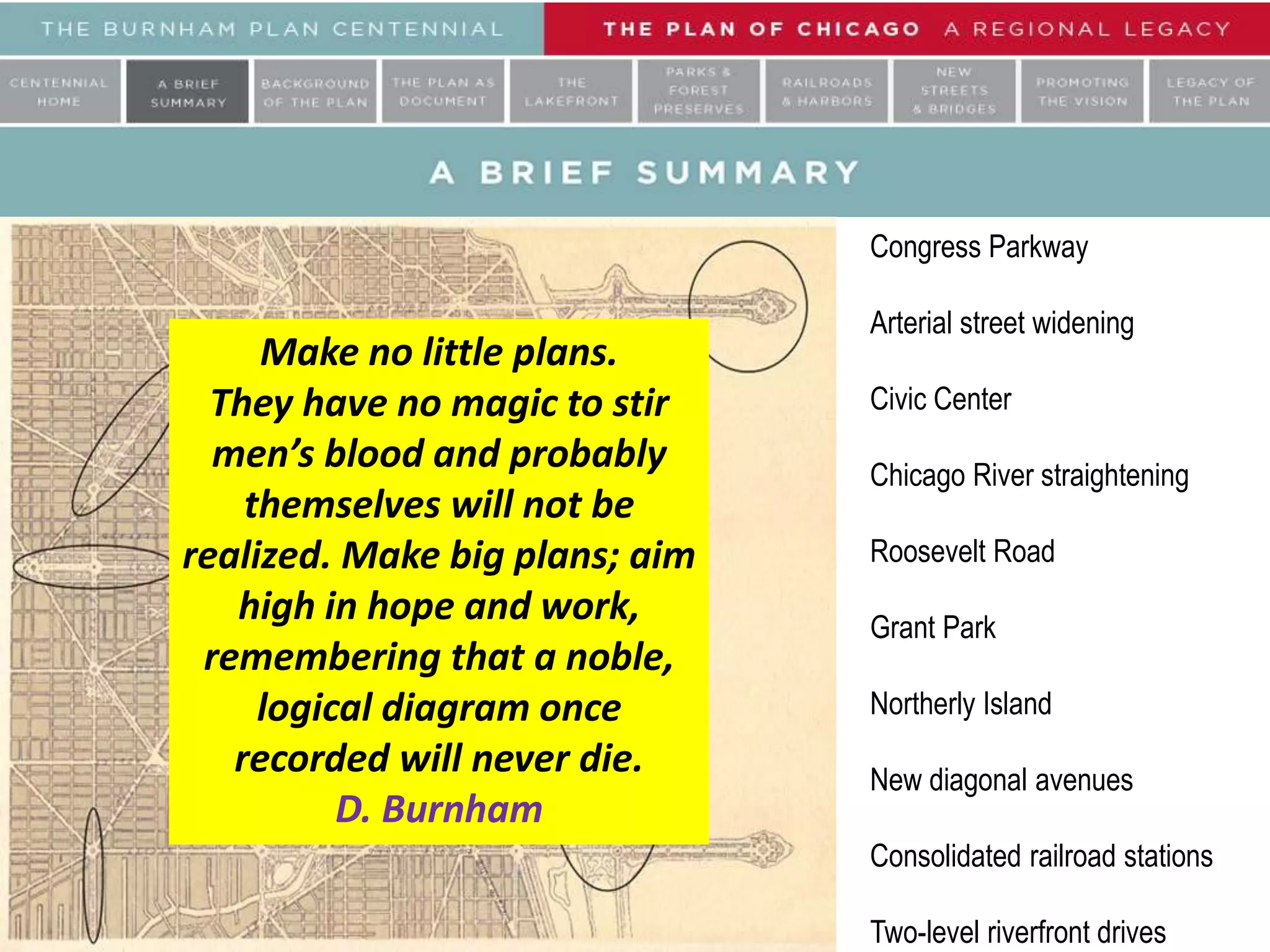 THE BURNHAM PLAN CENTENNIAL

THE PLAN OF CHICAGO A REGIONAL LEGACY

CENTENNIAL HOME

A BRIEF SUMMARY

BACKGROUND OF THE PLAN

THE PLAN AS DOCUMENT

THE LAKEFRONT

PARKS & FOREST PRESERVES

RAILROADS & HARBORS

NEW STREETS & BRIDGES

PROMOTING THE VISION

LEGACY OF THE PLAN

A BRIEF SUMMARY

Make no little plans. They have no magic to stir men's blood and probably themselves will not be realized. Make big plans; aim high in hope and work, remembering that a noble, logical diagram once recorded will never die.
D. Burnham

Congress Parkway

Arterial street widening

Civic Center

Chicago River straightening

Roosevelt Road

Grant Park

Northerly Island

New diagonal avenues

Consolidated railroad stations

Two-level riverfront drives